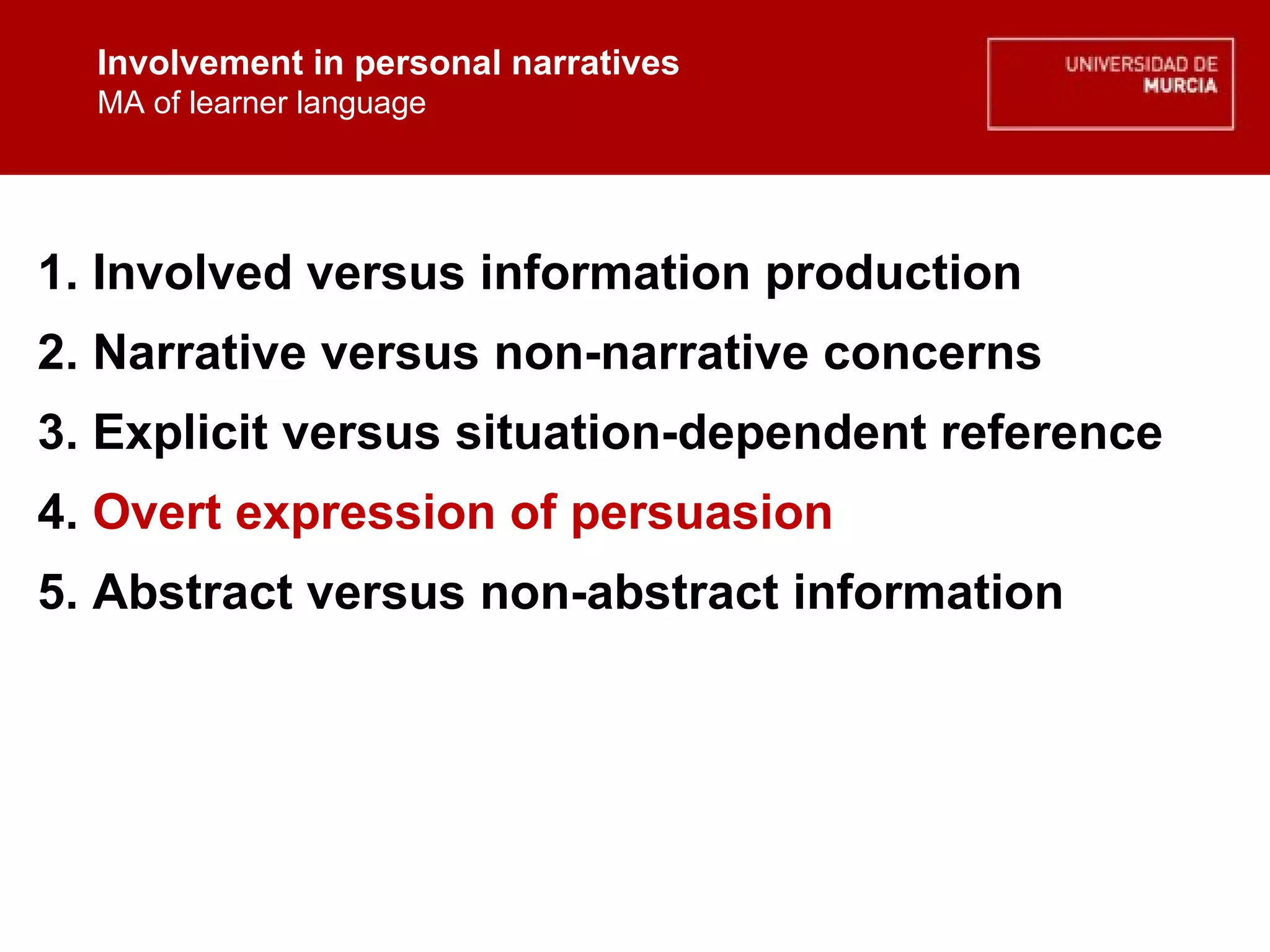 Involvement in personal narratives
MA of learner language

UNIVERSIDAD DE
MURCIA

1. Involved versus information production
2. Narrative versus non-narrative concerns
3. Explicit versus situation-dependent reference
4. Overt expression of persuasion
5. Abstract versus non-abstract information